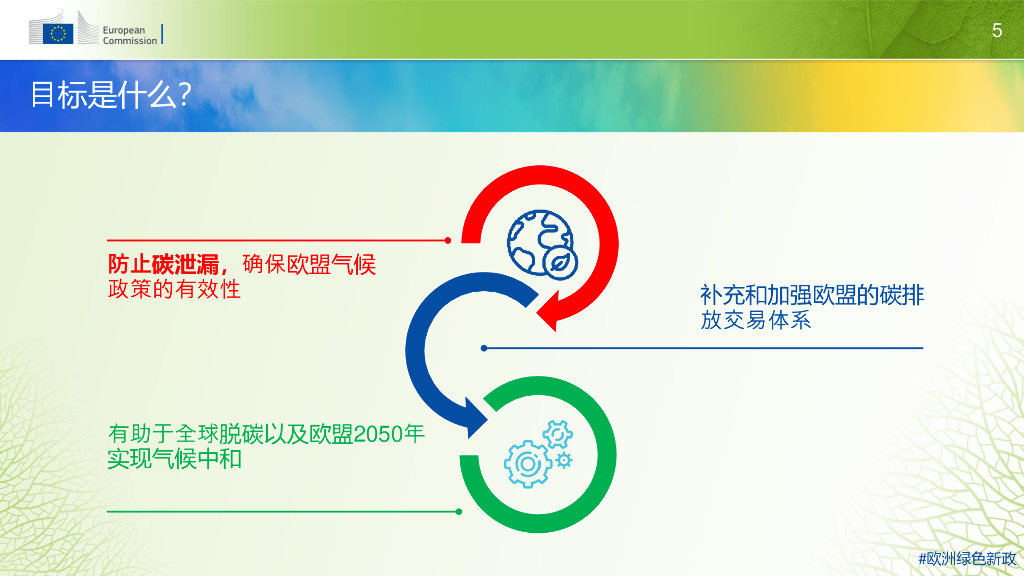 European Commission

5

目标是什么?

防止碳泄漏，确保欧盟气候政策的有效性

补充和加强欧盟的碳排放交易体系

有助于全球脱碳以及欧盟2050年实现气候中和

#欧洲绿色新政